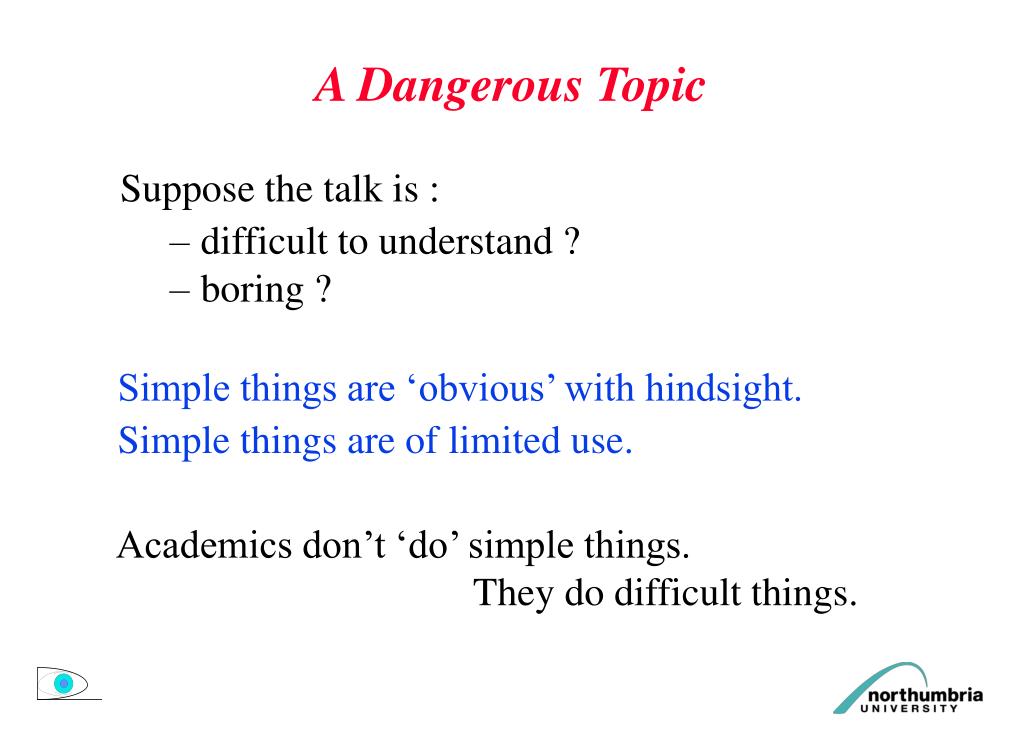 A Dangerous Topic

Suppose the talk is :
– difficult to understand ?
– boring ?

Simple things are ‘obvious’ with hindsight.
Simple things are of limited use.

Academics don’t ‘do’ simple things.
They do difficult things.

northumbria
UNIVERSITY